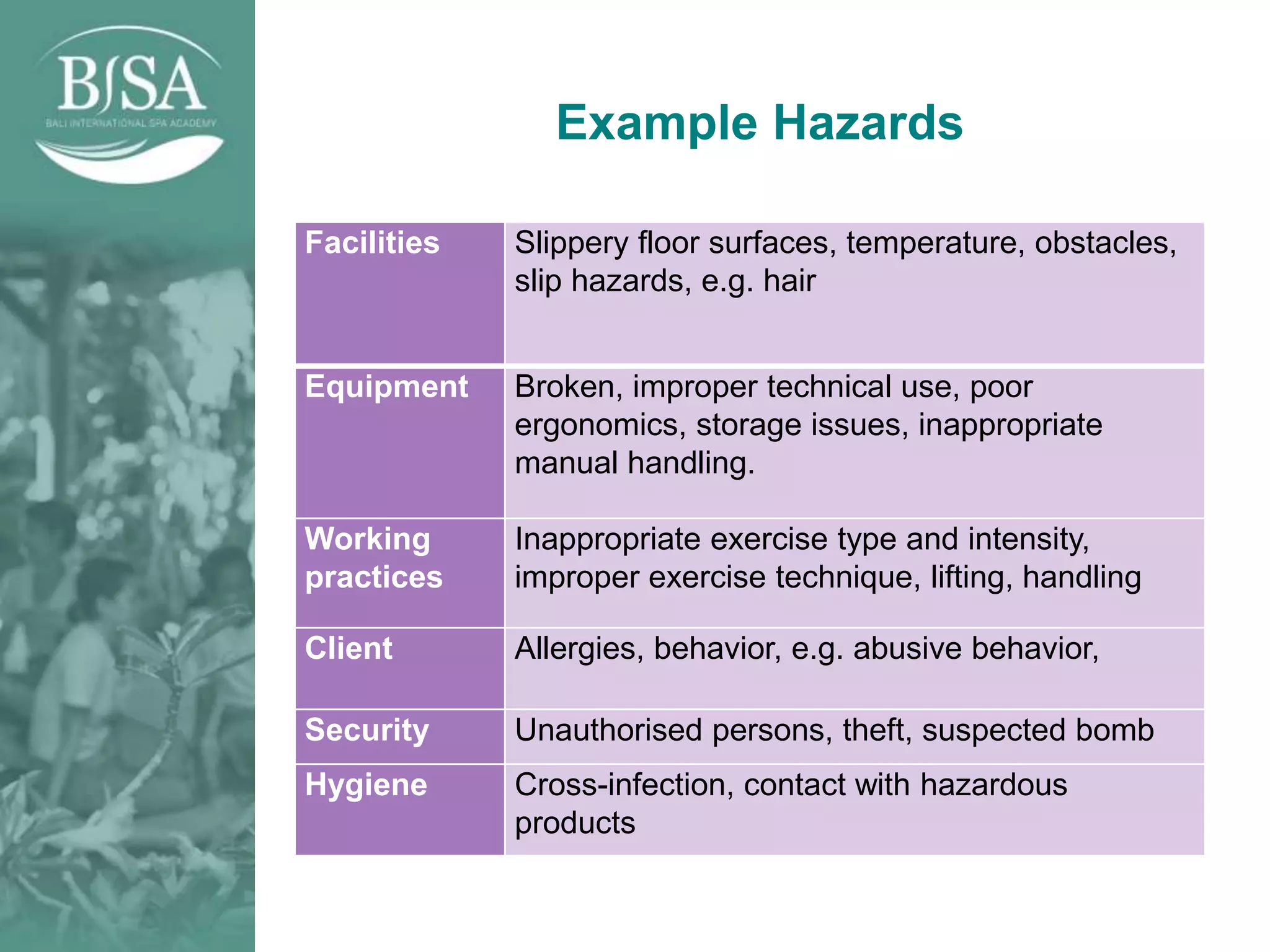 BISA
BALI INTERNATIONAL SPA ACADEMY

Example Hazards

| Facilities | Slippery floor surfaces, temperature, obstacles, slip hazards, e.g. hair |
|---|---|
| Equipment | Broken, improper technical use, poor ergonomics, storage issues, inappropriate manual handling. |
| Working practices | Inappropriate exercise type and intensity, improper exercise technique, lifting, handling |
| Client | Allergies, behavior, e.g. abusive behavior, |
| Security | Unauthorised persons, theft, suspected bomb |
| Hygiene | Cross-infection, contact with hazardous products |